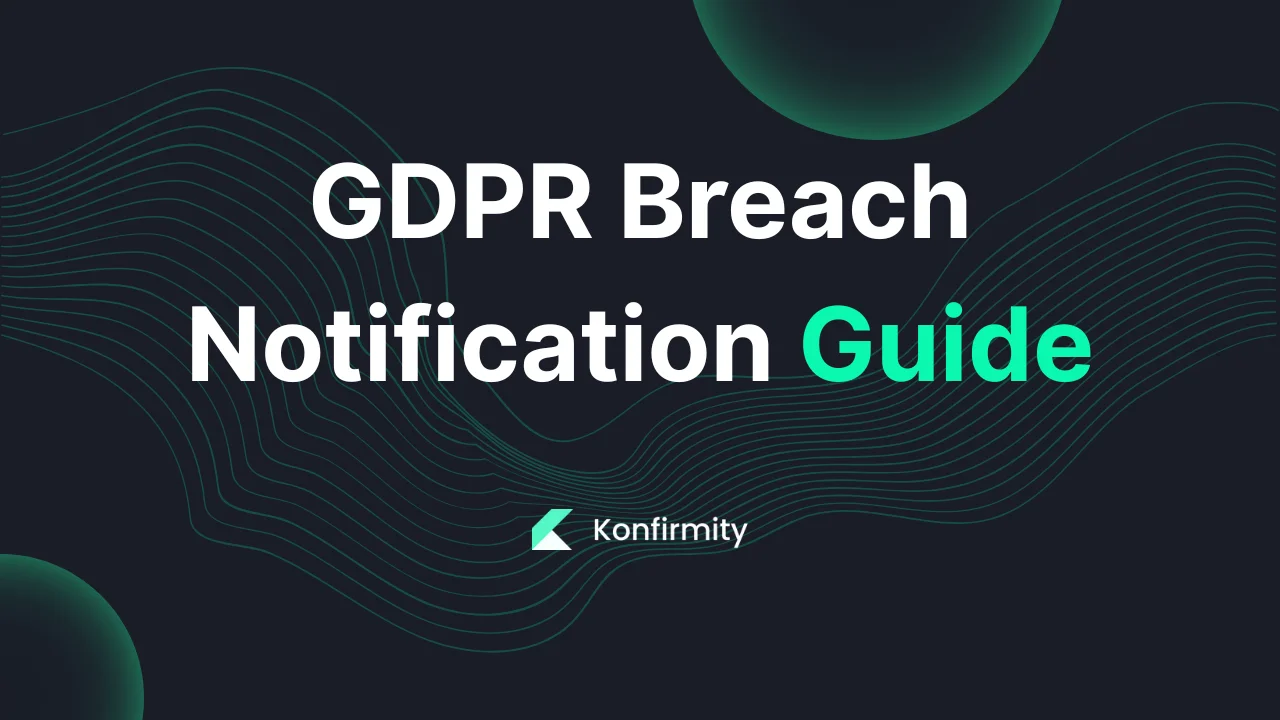 GDPR Breach Notification Guide

Konfirmity